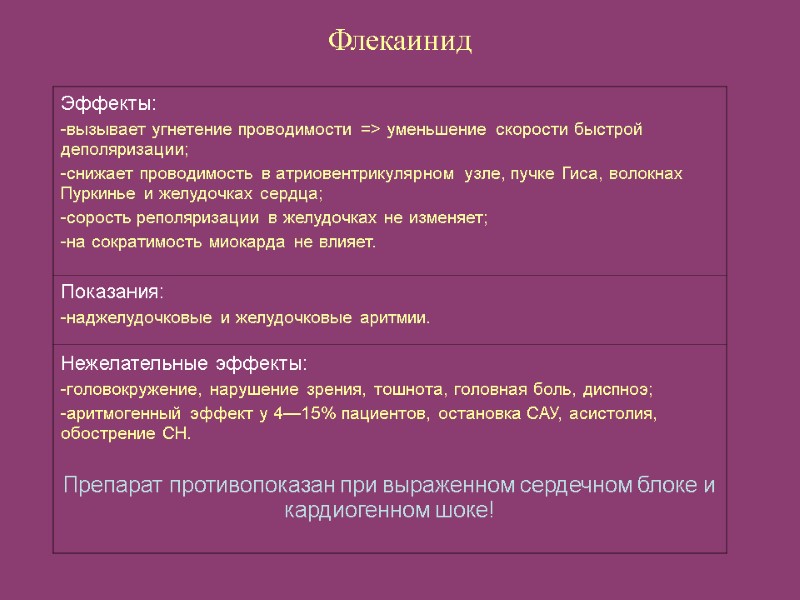 Флекаинид

Эффекты:
-вызывает угнетение проводимости => уменьшение скорости быстрой деполяризации;
-снижает проводимость в атриовентрикулярном узле, пучке Гиса, волокнах Пуркинье и желудочках сердца;
-сорость реполяризации в желудочках не изменяет;
-на сократимость миокарда не влияет.

Показания:
-наджелудочковые и желудочковые аритмии.

Нежелательные эффекты:
-головокружение, нарушение зрения, тошнота, головная боль, диспноэ;
-аритмогенный эффект у 4—15% пациентов, остановка САУ, асистолия, обострение СН.

Препарат противопоказан при выраженном сердечном блоке и кардиогенном шоке!